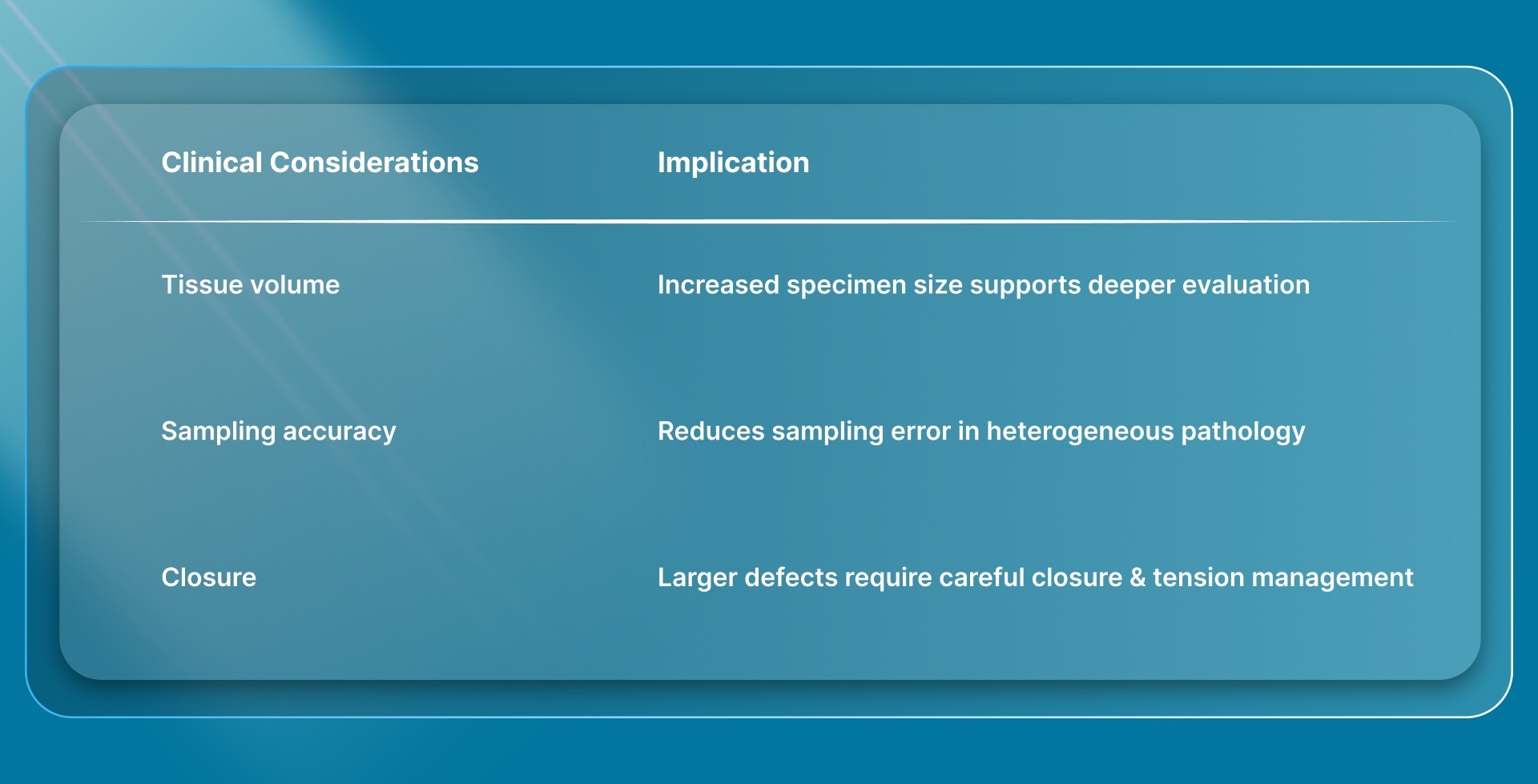 | Clinical Considerations | Implication |
|---|---|
| Tissue volume | Increased specimen size supports deeper evaluation |
| Sampling accuracy | Reduces sampling error in heterogeneous pathology |
| Closure | Larger defects require careful closure & tension management |